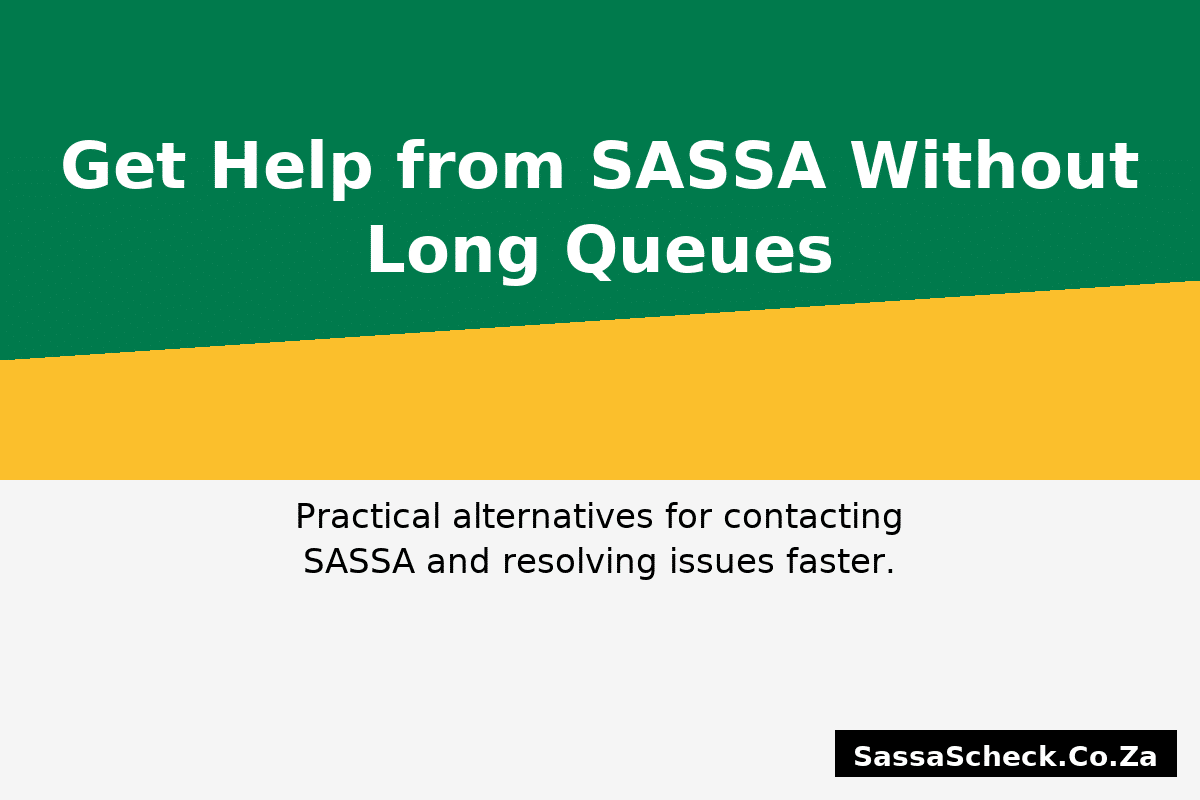 Get Help from SASSA Without Long Queues

Practical alternatives for contacting SASSA and resolving issues faster.

SassaScheck.Co.Za